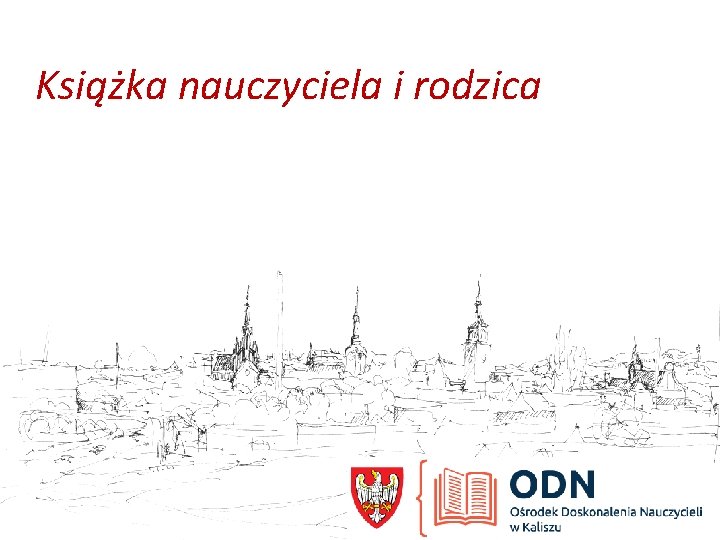 Książka nauczyciela i rodzica

ODN
Ośrodek Doskonalenia Nauczycieli w Kaliszu